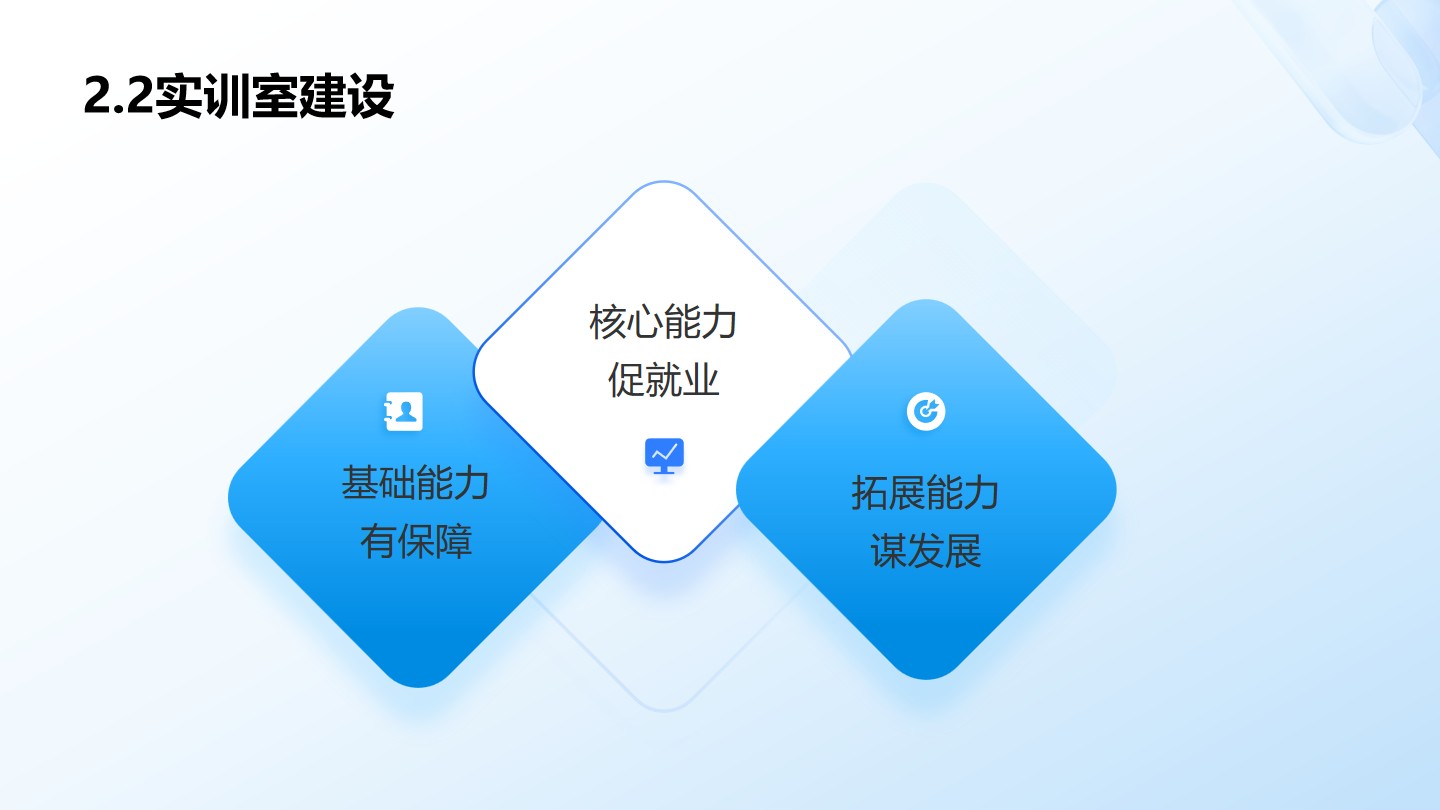 2.2实训室建设

基础能力
有保障

核心能力
促就业

拓展能力
谋发展